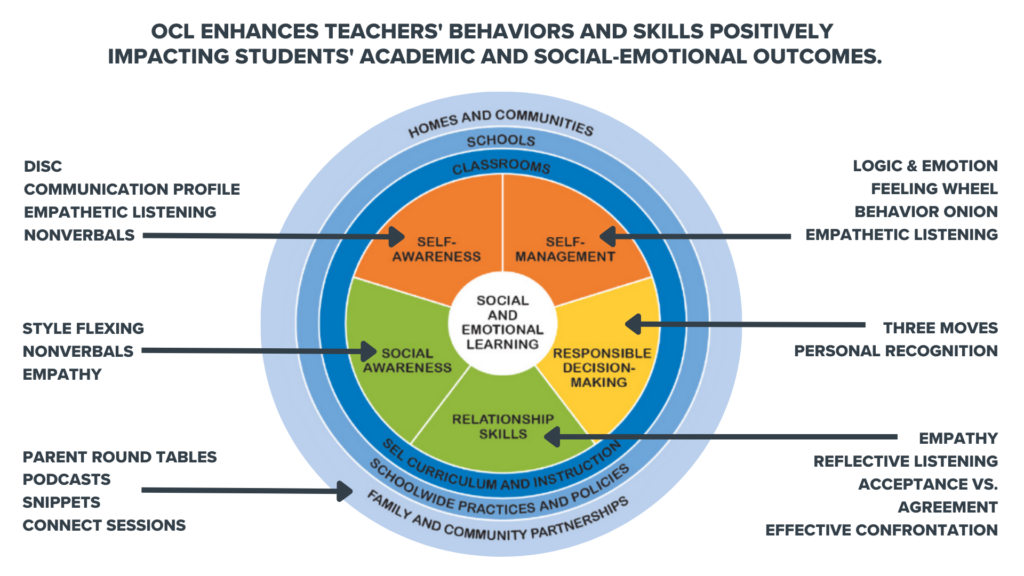 OCL ENHANCES TEACHERS' BEHAVIORS AND SKILLS POSITIVELY IMPACTING STUDENTS' ACADEMIC AND SOCIAL-EMOTIONAL OUTCOMES.

DISC
COMMUNICATION PROFILE
EMPATHETIC LISTENING
NONVERBALS

STYLE FLEXING
NONVERBALS
EMPATHY

PARENT ROUND TABLES
PODCASTS
SNIPPETS
CONNECT SESSIONS

HOMES AND COMMUNITIES
SCHOOLS
CLASSROOMS
SELF-AWARENESS
SELF-MANAGEMENT
SOCIAL AND EMOTIONAL LEARNING
SOCIAL AWARENESS
RESPONSIBLE DECISION-MAKING
RELATIONSHIP SKILLS
SEL CURRICULUM AND INSTRUCTION
SCHOOLWIDE PRACTICES AND POLICIES
FAMILY AND COMMUNITY PARTNERSHIPS

LOGIC & EMOTION
FEELING WHEEL
BEHAVIOR ONION
EMPATHETIC LISTENING

THREE MOVES
PERSONAL RECOGNITION

EMPATHY
REFLECTIVE LISTENING
ACCEPTANCE VS. AGREEMENT
EFFECTIVE CONFRONTATION